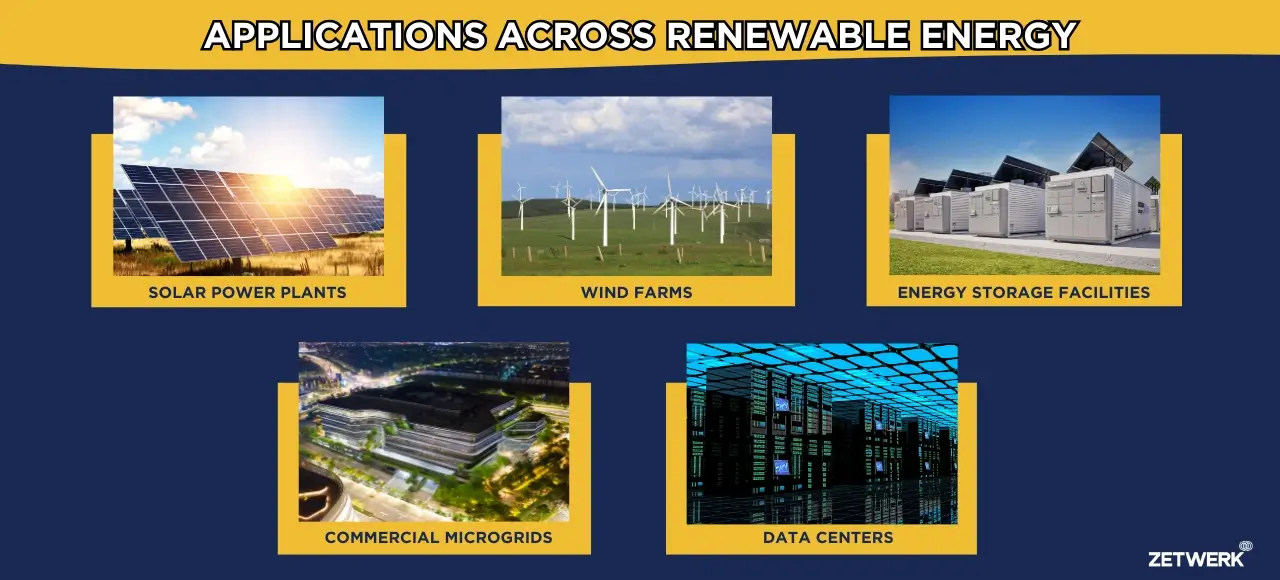 APPLICATIONS ACROSS RENEWABLE ENERGY

SOLAR POWER PLANTS

WIND FARMS

ENERGY STORAGE FACILITIES

COMMERCIAL MICROGRIDS

DATA CENTERS

ZETWERK